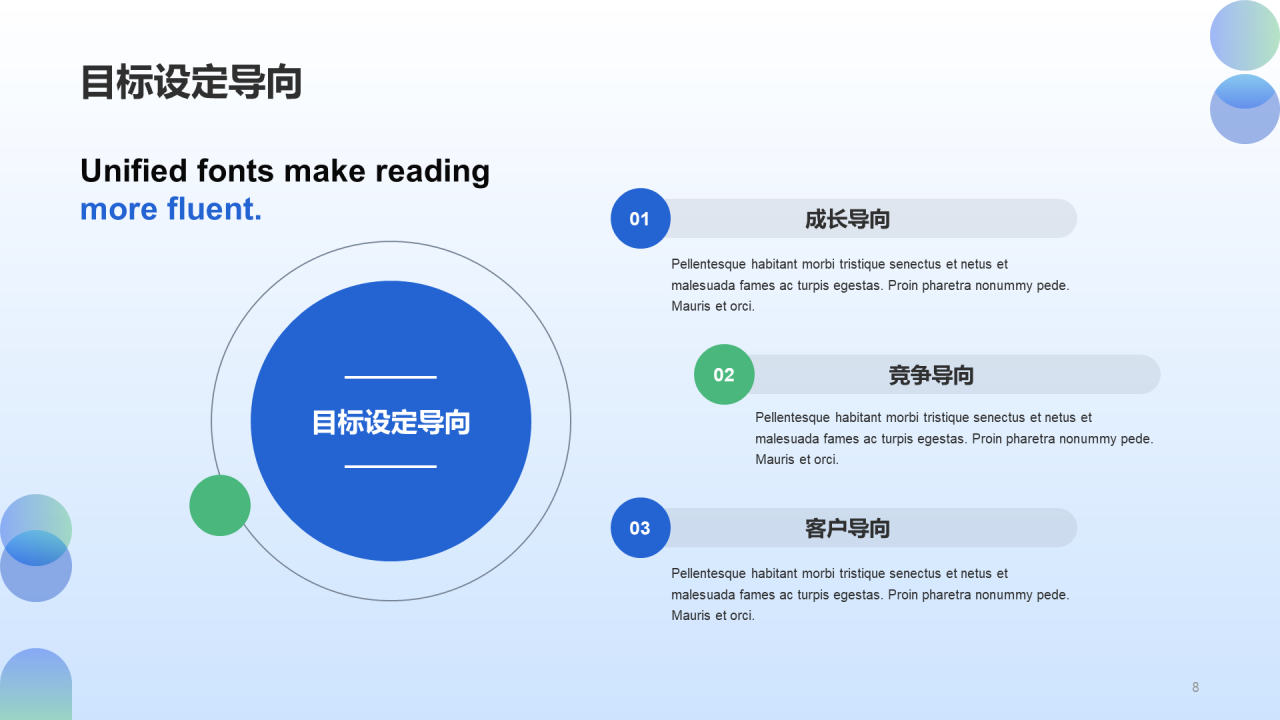 目标设定导向

Unified fonts make reading more fluent.

目标设定导向

01
成长导向
Pellentesque habitant morbi tristique senectus et netus et malesuada fames ac turpis egestas. Proin pharetra nonummy pede. Mauris et orci.

02
竞争导向
Pellentesque habitant morbi tristique senectus et netus et malesuada fames ac turpis egestas. Proin pharetra nonummy pede. Mauris et orci.

03
客户导向
Pellentesque habitant morbi tristique senectus et netus et malesuada fames ac turpis egestas. Proin pharetra nonummy pede. Mauris et orci.

8